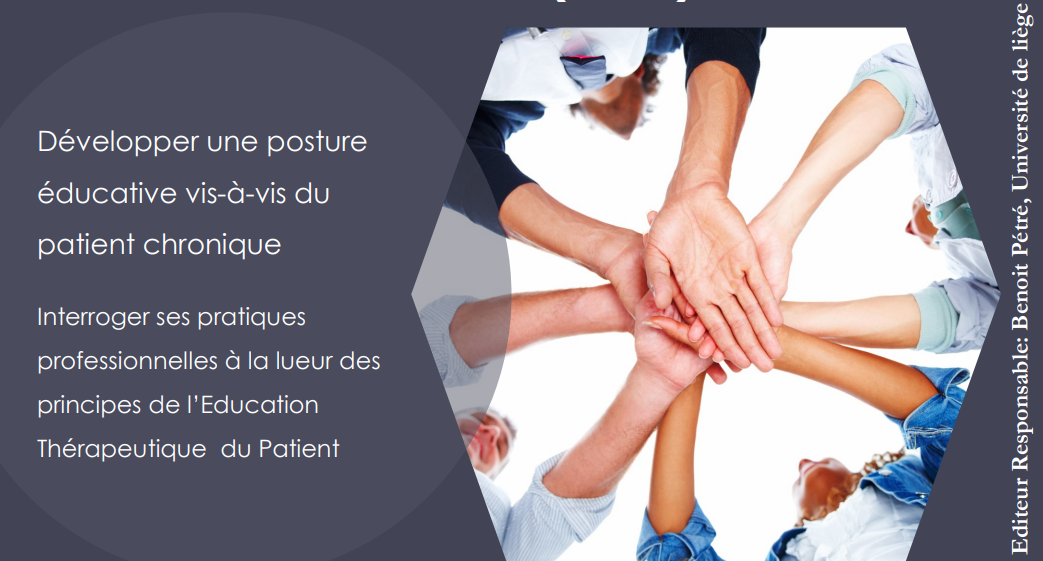 Développer une posture éducative vis-à-vis du patient chronique

Interroger ses pratiques professionnelles à la lueur des principes de l'Education Thérapeutique du Patient

Editeur Responsable: Benoit Pétré, Université de liège